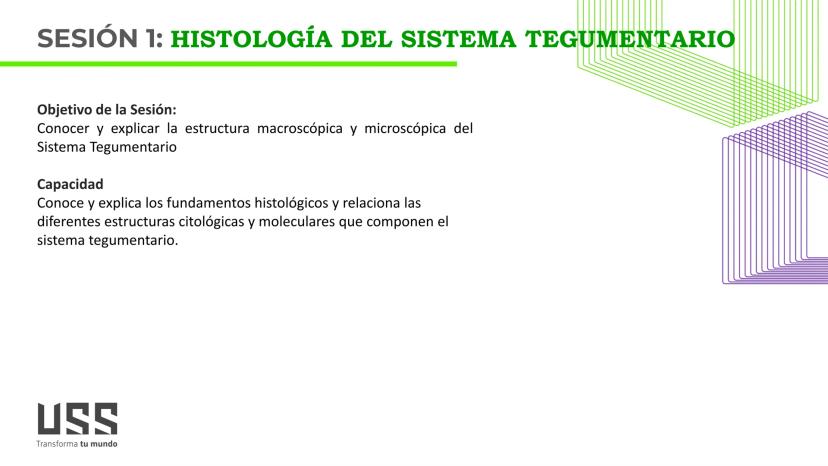 SESIÓN 1: HISTOLOGÍA DEL SISTEMA TEGUMENTARIO

Objetivo de la Sesión:
Conocer y explicar la estructura macroscópica y microscópica del Sistema Tegumentario

Capacidad
Conoce y explica los fundamentos histológicos y relaciona las diferentes estructuras citológicas y moleculares que componen el sistema tegumentario.

USS
Transforma tu mundo